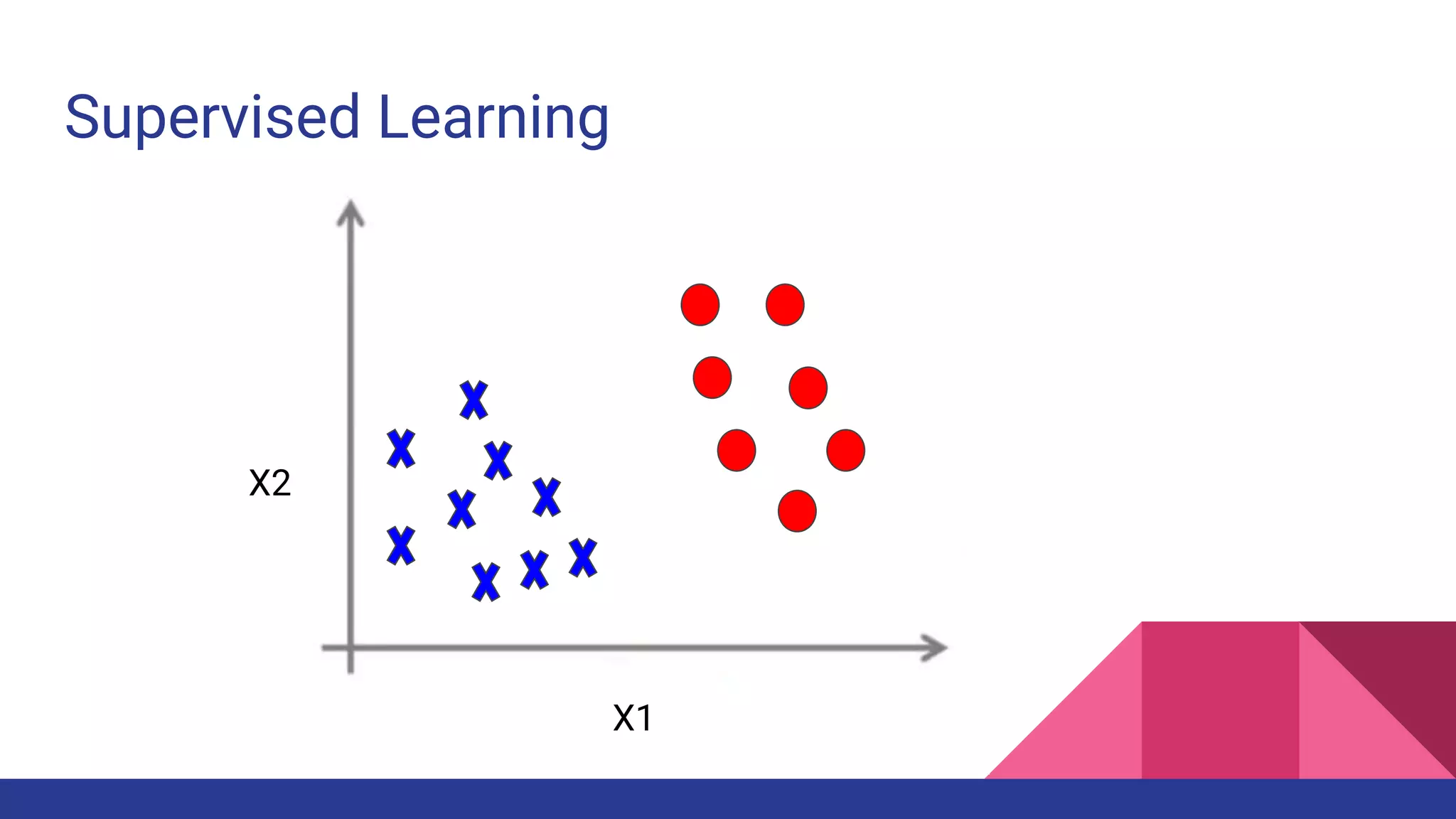 Supervised Learning

X2

X1